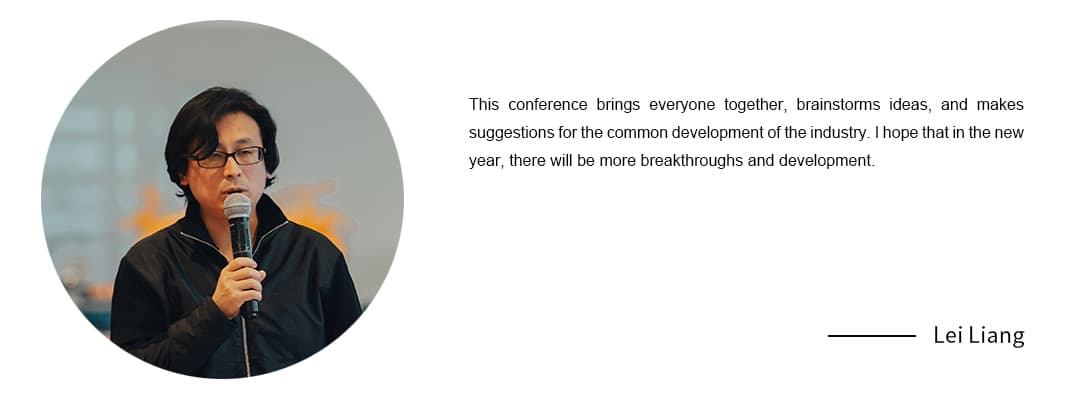 This conference brings everyone together, brainstorms ideas, and makes suggestions for the common development of the industry. I hope that in the new year, there will be more breakthroughs and development.

Lei Liang